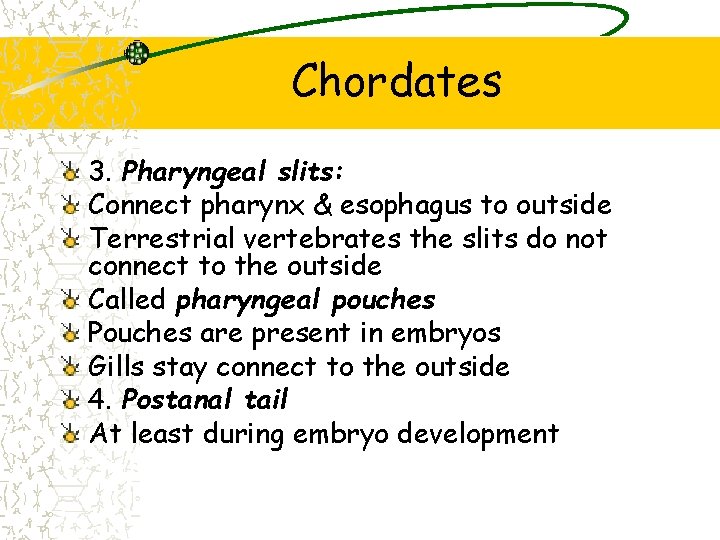 Chordates

3. Pharyngeal slits:
Connect pharynx & esophagus to outside
Terrestrial vertebrates the slits do not connect to the outside
Called pharyngeal pouches
Pouches are present in embryos
Gills stay connect to the outside
4. Postanal tail
At least during embryo development